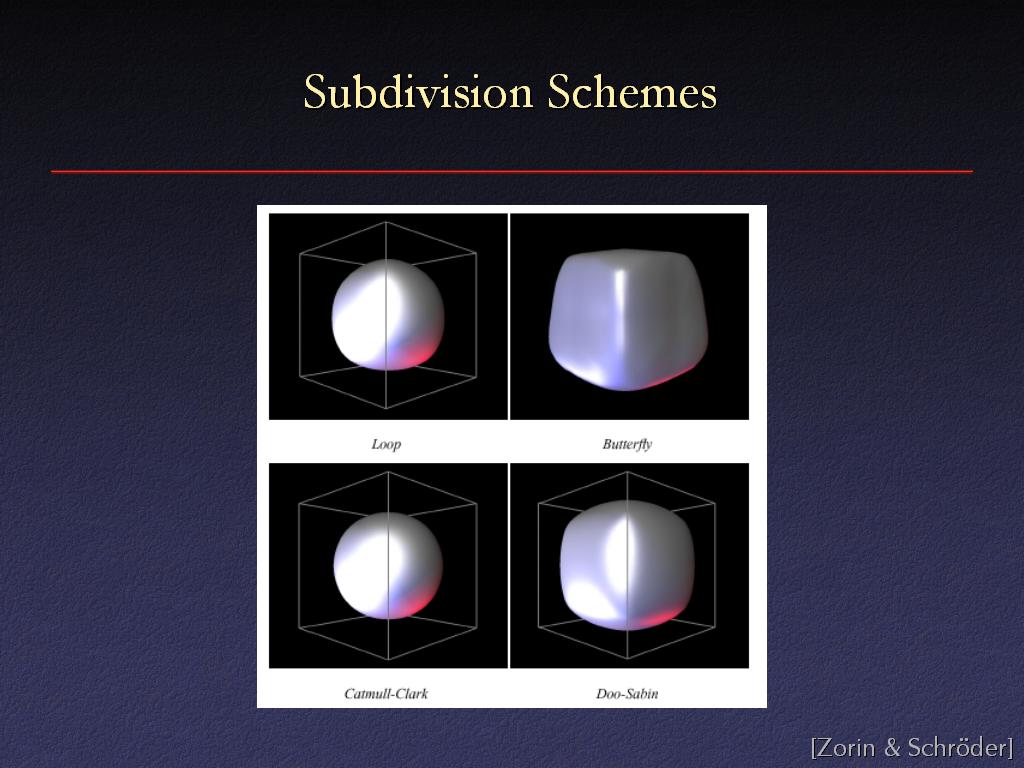 Subdivision Schemes

Loop

Butterfly

Catmull-Clark

Doo-Sabin

[Zorin & Schröder]